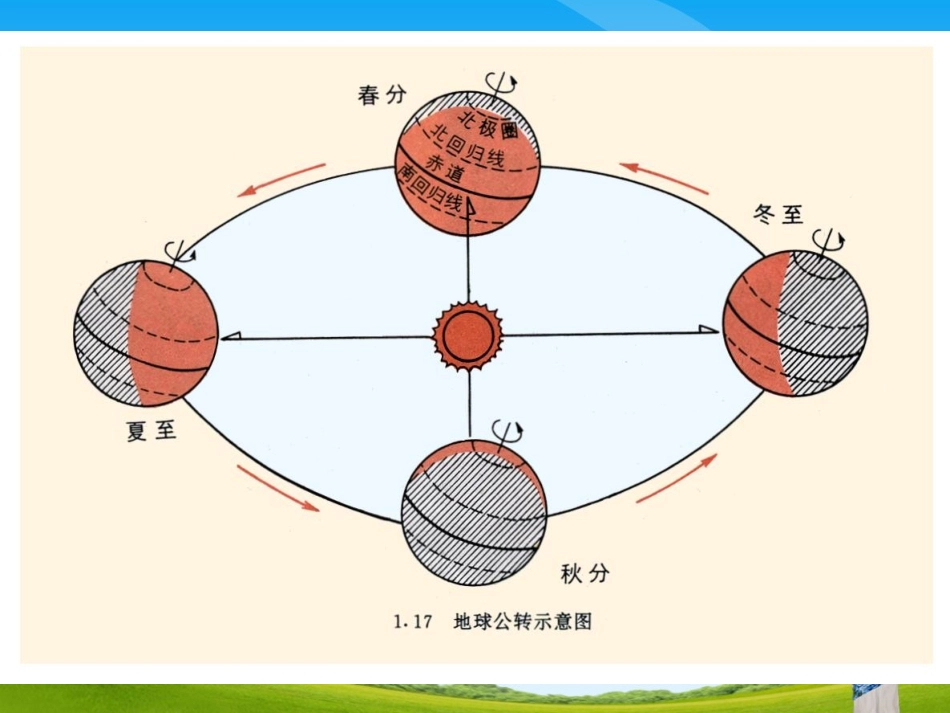 春分

北极圈

北回归线

赤道

南回归线

冬至

夏至

秋分

1.17　地球公转示意图